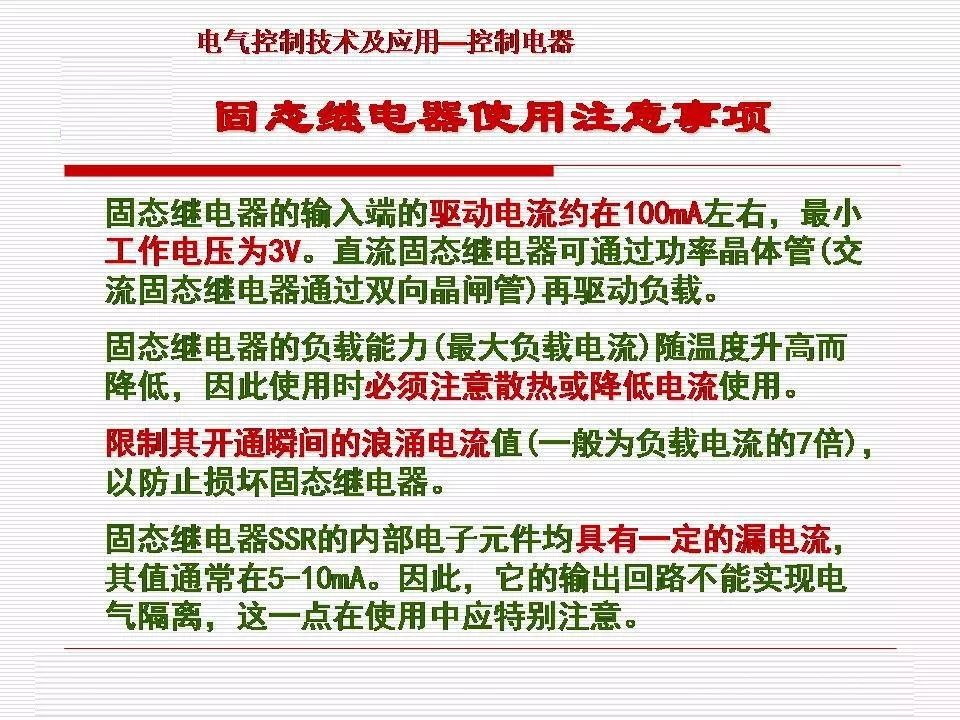 电气控制技术及应用—控制电器

固态继电器使用注意事项

固态继电器的输入端的驱动电流约在100mA左右，最小工作电压为3V。直流固态继电器可通过功率晶体管(交流固态继电器通过双向晶闸管)再驱动负载。

固态继电器的负载能力(最大负载电流)随温度升高而降低，因此使用时必须注意散热或降低电流使用。

限制其开通瞬间的浪涌电流值(一般为负载电流的7倍)，以防止损坏固态继电器。

固态继电器SSR的内部电子元件均具有一定的漏电流，其值通常在5-10mA。因此，它的输出回路不能实现电气隔离，这一点在使用中应特别注意。